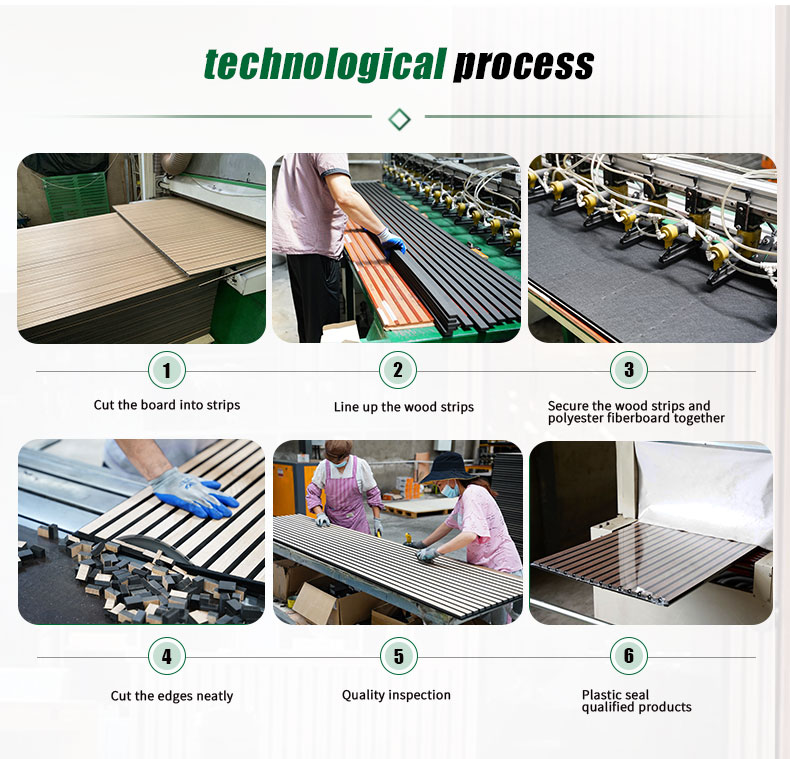 technological process

1

Cut the board into strips

2

Line up the wood strips

3

Secure the wood strips and polyester fiberboard together

4

Cut the edges neatly

5

Quality inspection

6

Plastic seal qualified products